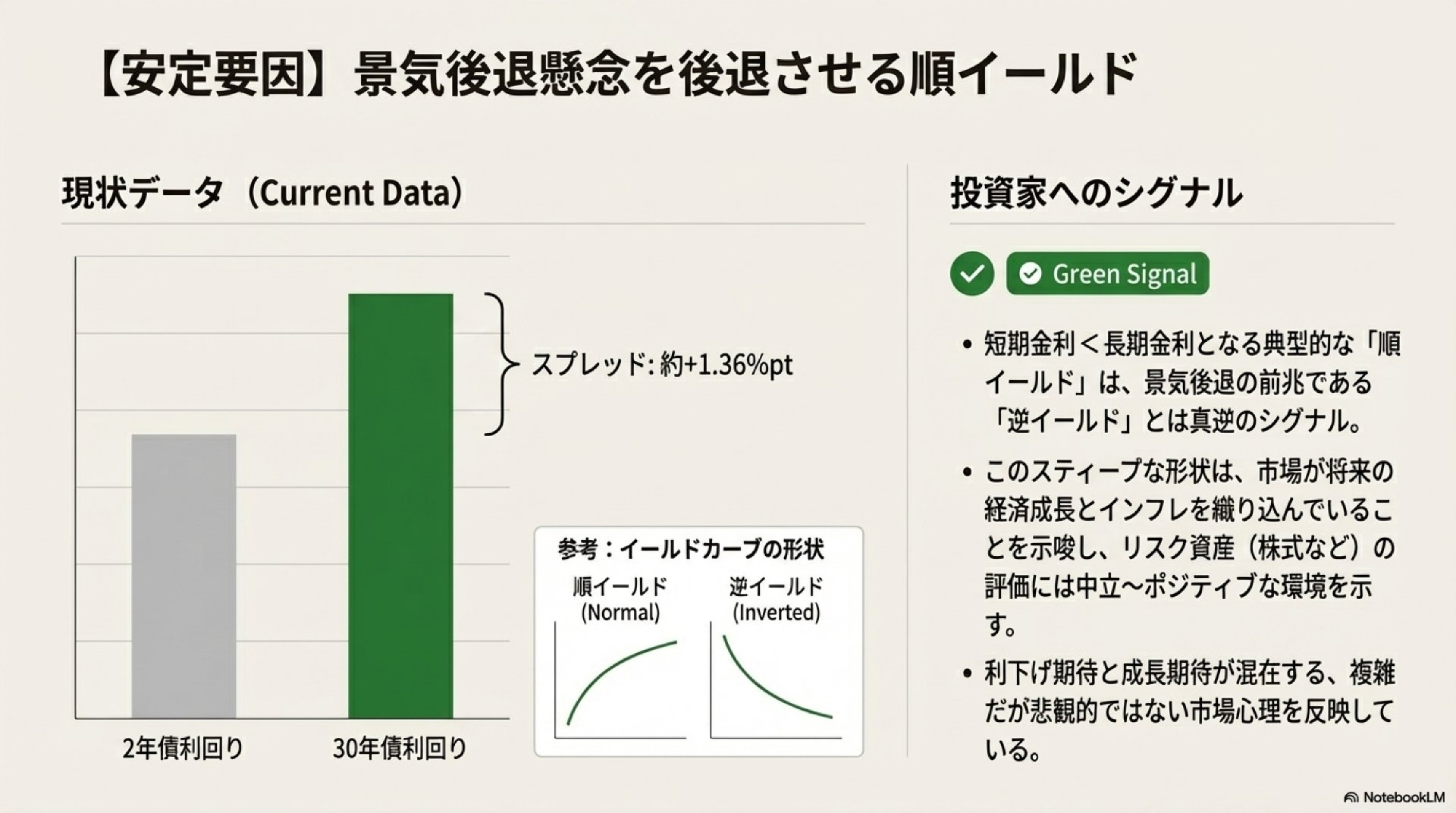 【安定要因】景気後退懸念を後退させる順イールド

現状データ（Current Data）

スプレッド: 約+1.36%pt

2年債利回り

30年債利回り

参考：イールドカーブの形状

順イールド (Normal)

逆イールド (Inverted)

投資家へのシグナル

Green Signal

• 短期金利＜長期金利となる典型的な「順イールド」は、景気後退の前兆である「逆イールド」とは真逆のシグナル。

• このスティープな形状は、市場が将来の経済成長とインフレを織り込んでいることを示唆し、リスク資産（株式など）の評価には中立〜ポジティブな環境を示す。

• 利下げ期待と成長期待が混在する、複雑だが悲観的ではない市場心理を反映している。

NotebookLM